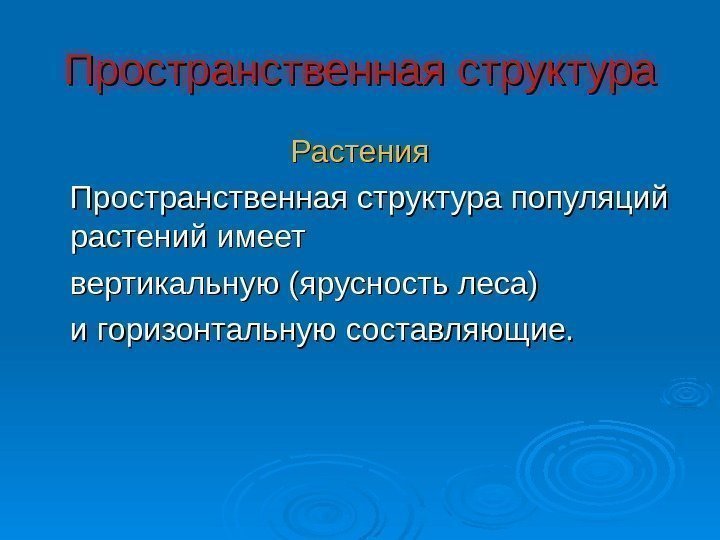 Пространственная структура

Растения

Пространственная структура популяций растений имеет

вертикальную (ярусность леса)

и горизонтальную составляющие.